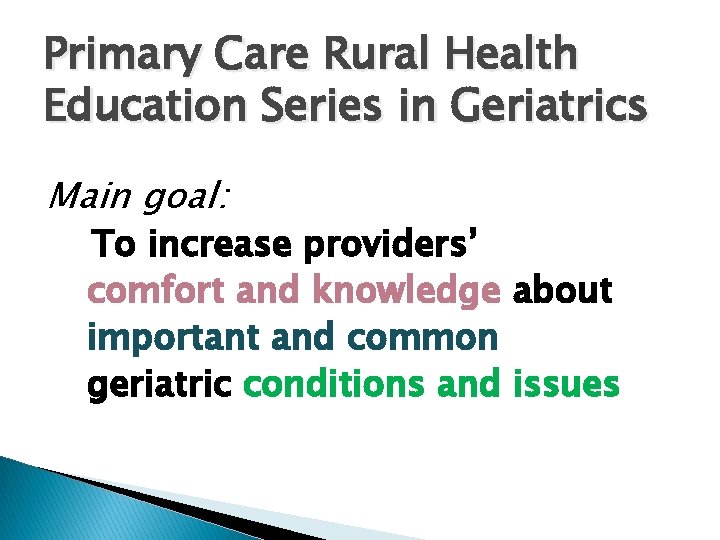 Primary Care Rural Health Education Series in Geriatrics

Main goal:

To increase providers' comfort and knowledge about important and common geriatric conditions and issues